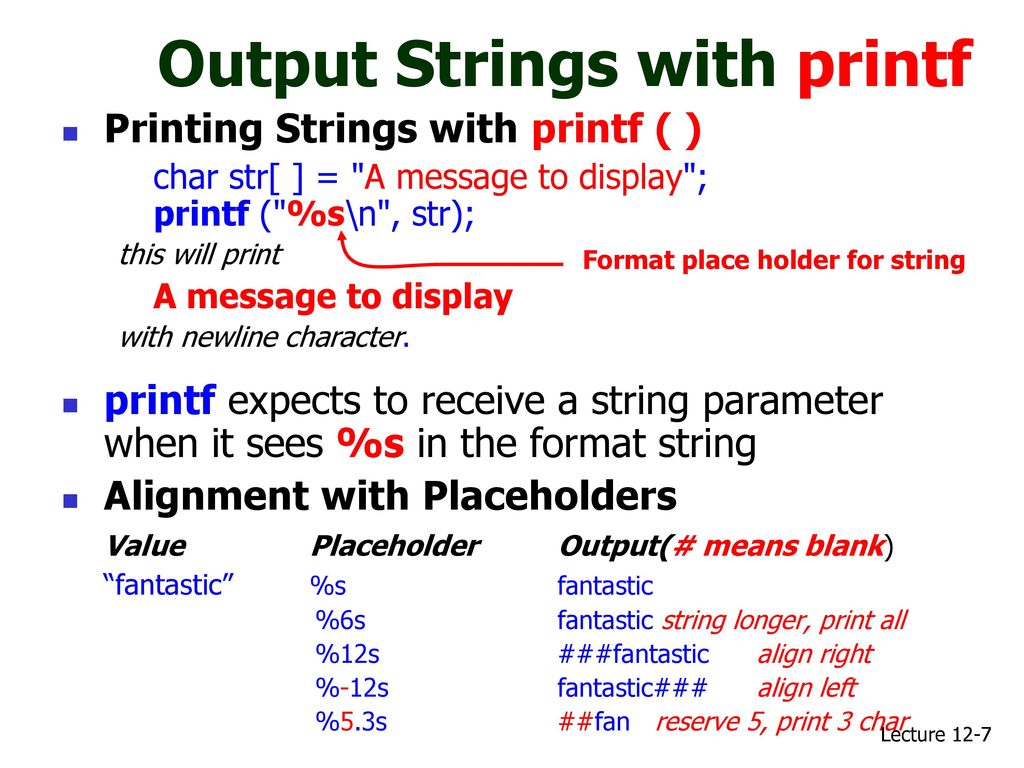 Output Strings with printf

Printing Strings with printf ( )

char str[ ] = "A message to display";
printf ("%s\n", str);

this will print

Format place holder for string

A message to display

with newline character.

printf expects to receive a string parameter when it sees %s in the format string

Alignment with Placeholders

| Value | Placeholder | Output(# means blank) |
|---|---|---|
| “fantastic” | %s | fantastic |
| | %6s | fantastic string longer, print all |
| | %12s | ###fantastic align right |
| | %-12s | fantastic### align left |
| | %5.3s | ##fan reserve 5, print 3 char |

Lecture 12-7